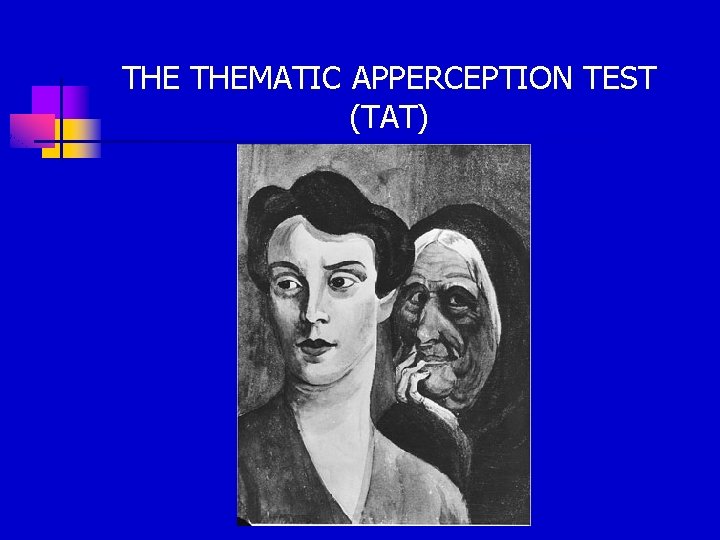 THE THEMATIC APPERCEPTION TEST (TAT)